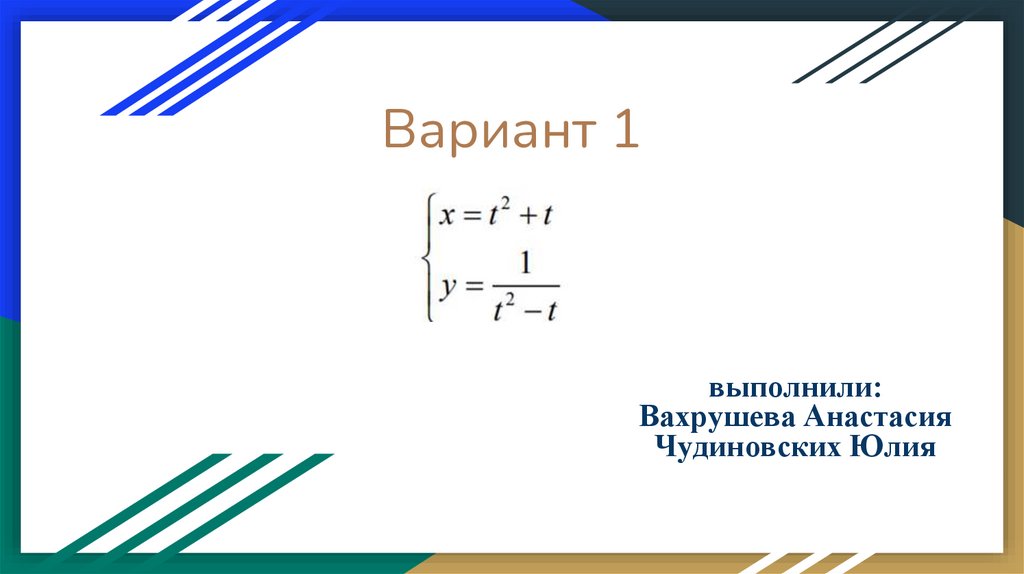 Вариант 1

$\begin{cases} x = t^2 + t \\ y = \frac{1}{t^2 - t} \end{cases}$

выполнили:
Вахрушева Анастасия
Чудиновских Юлия